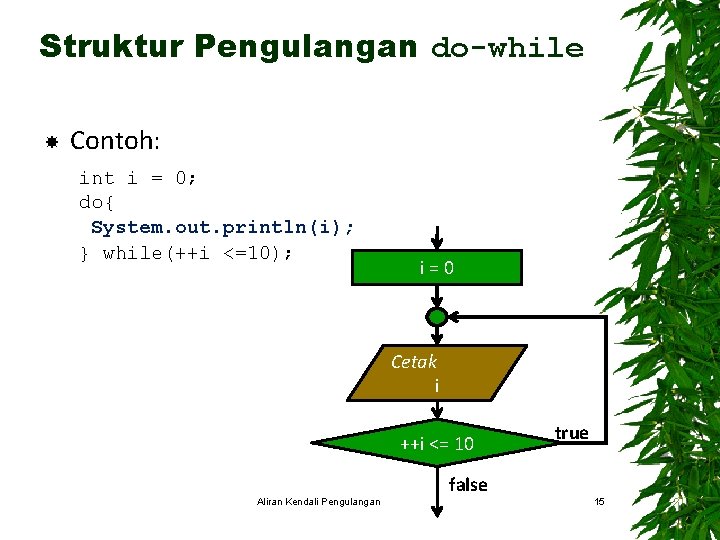 Struktur Pengulangan do-while

Contoh:

int i = 0;
do{
 System.out.println(i);
} while(++i <=10);

i = 0

Cetak
i

++i <= 10

true

false

Aliran Kendali Pengulangan

15